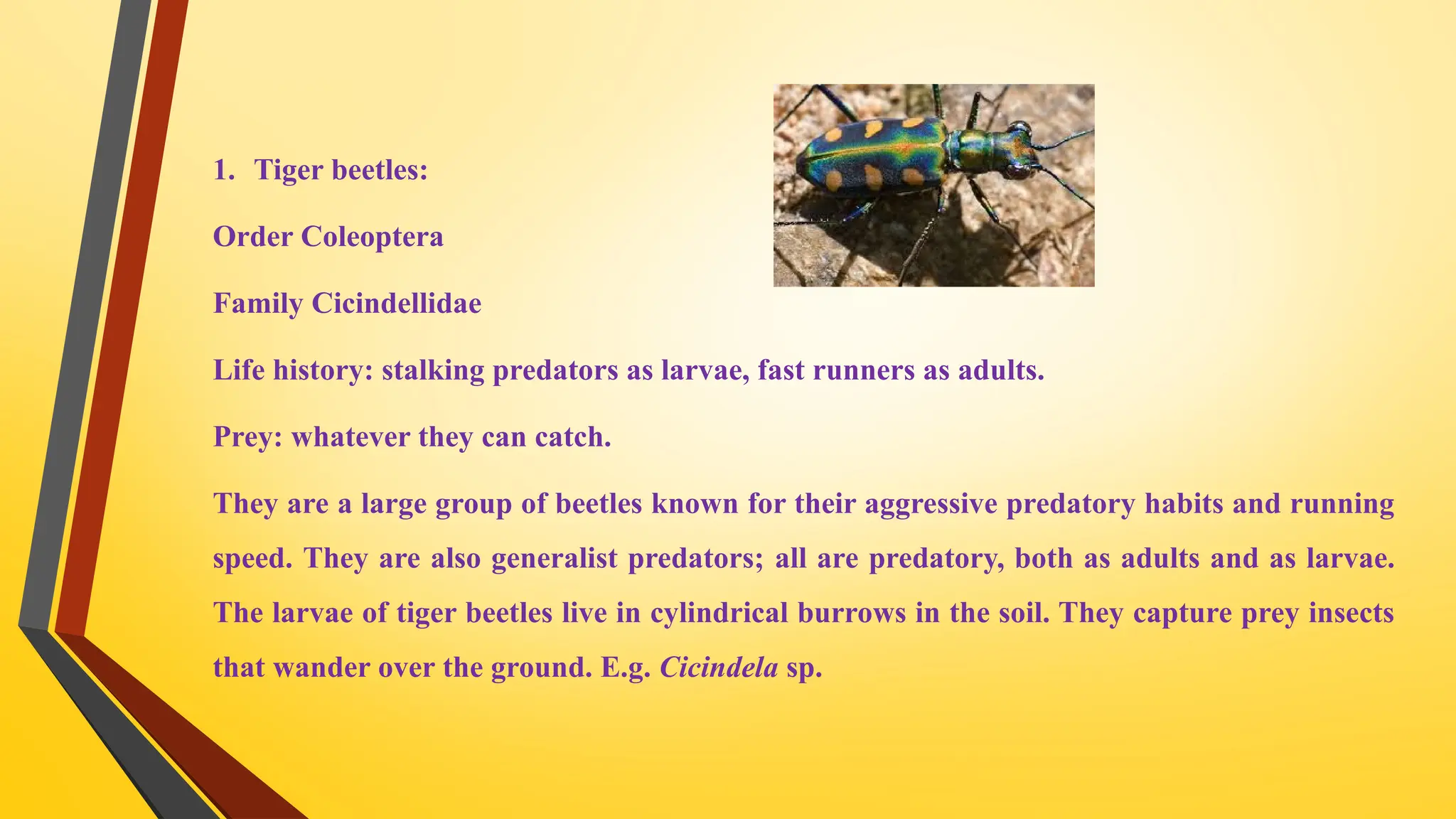 1. Tiger beetles:

Order Coleoptera

Family Cicindellidae

Life history: stalking predators as larvae, fast runners as adults.

Prey: whatever they can catch.

They are a large group of beetles known for their aggressive predatory habits and running speed. They are also generalist predators; all are predatory, both as adults and as larvae. The larvae of tiger beetles live in cylindrical burrows in the soil. They capture prey insects that wander over the ground. E.g. Cicindela sp.